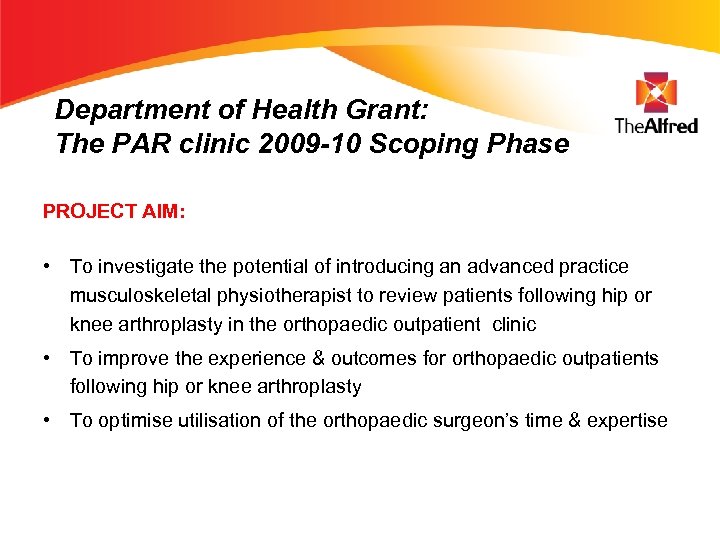 Department of Health Grant:
The PAR clinic 2009-10 Scoping Phase

TheAlfred

PROJECT AIM:

• To investigate the potential of introducing an advanced practice musculoskeletal physiotherapist to review patients following hip or knee arthroplasty in the orthopaedic outpatient clinic

• To improve the experience & outcomes for orthopaedic outpatients following hip or knee arthroplasty

• To optimise utilisation of the orthopaedic surgeon's time & expertise